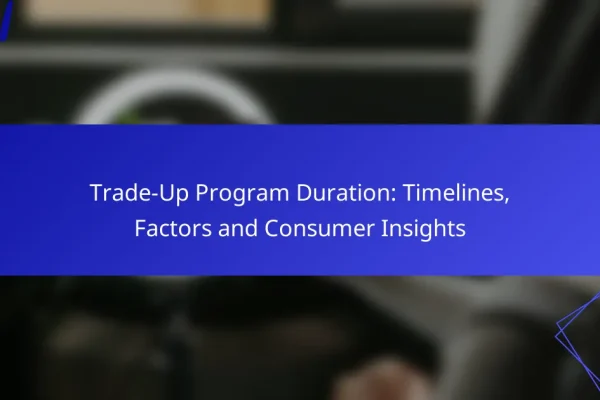 Trade-Up Program Duration: Timelines, Factors and Consumer Insights